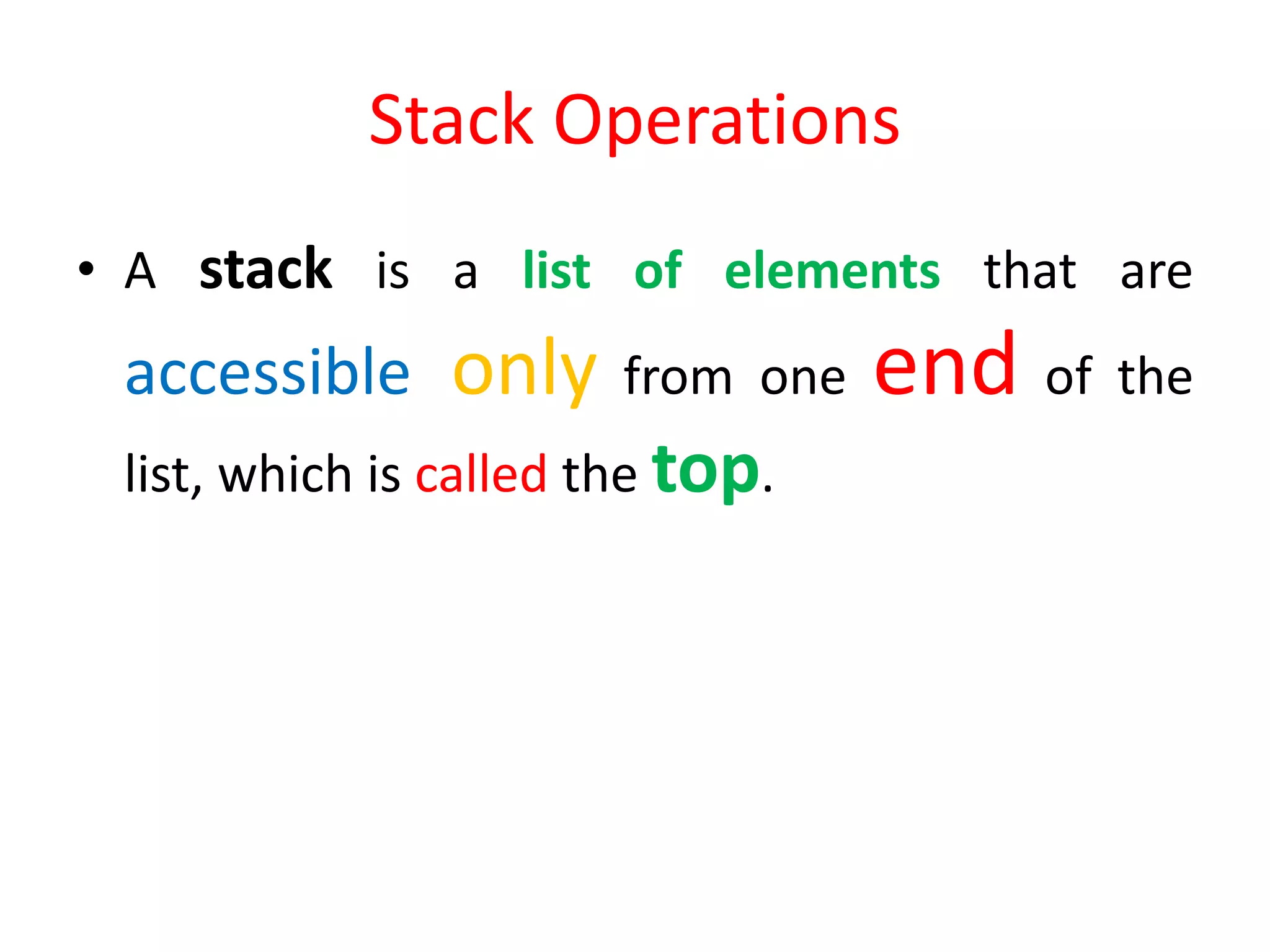 Stack Operations

• A stack is a list of elements that are accessible only from one end of the list, which is called the top.